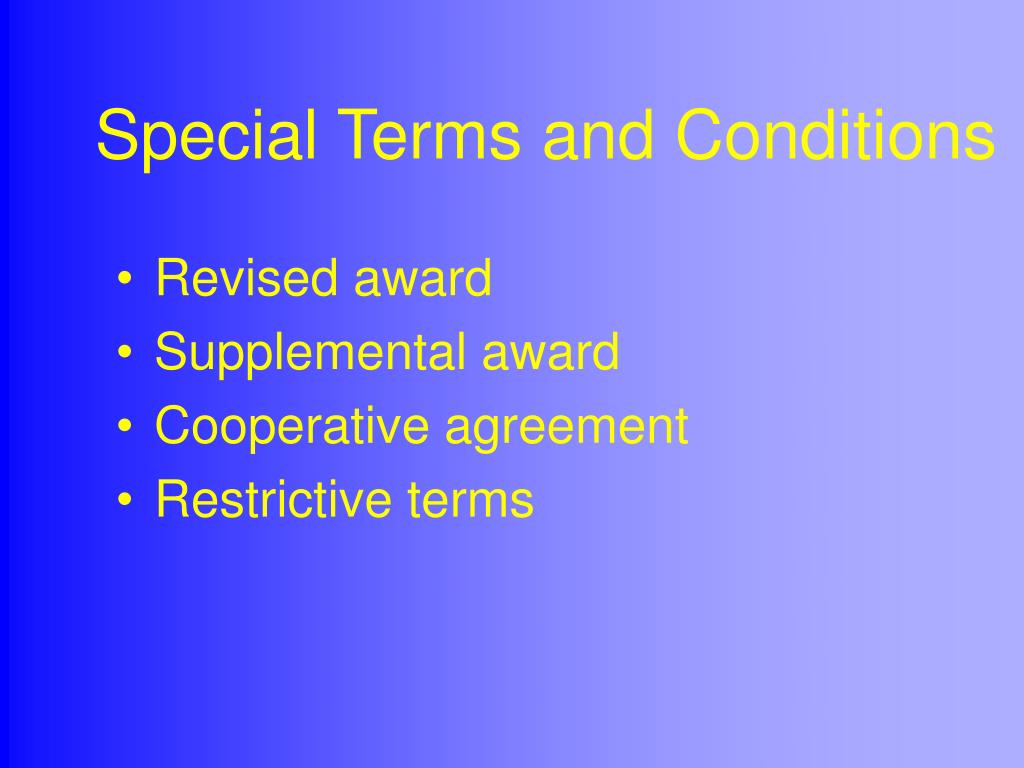 Special Terms and Conditions

• Revised award
• Supplemental award
• Cooperative agreement
• Restrictive terms